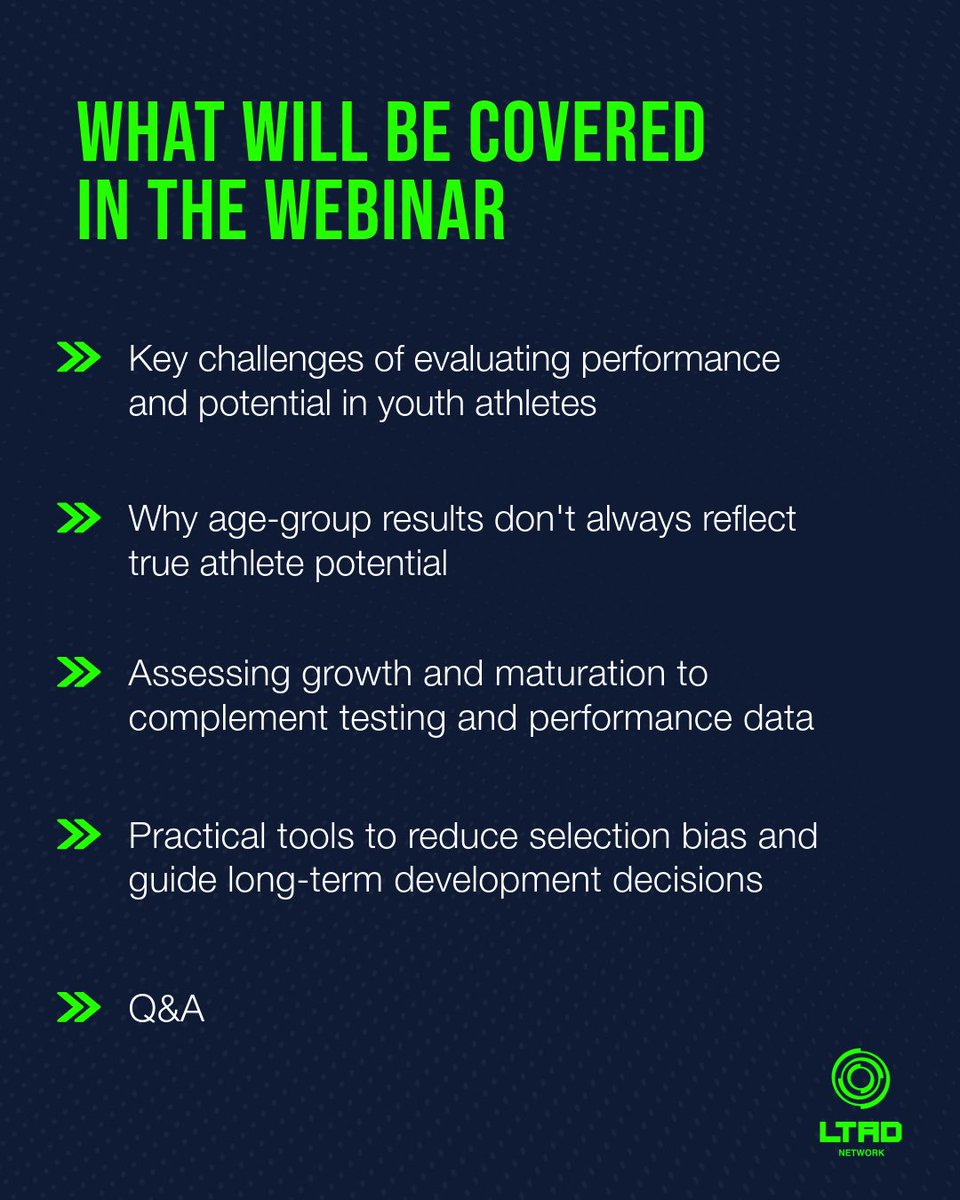 WHAT WILL BE COVERED IN THE WEBINAR

Key challenges of evaluating performance and potential in youth athletes

Why age-group results don't always reflect true athlete potential

Assessing growth and maturation to complement testing and performance data

Practical tools to reduce selection bias and guide long-term development decisions

Q&A

LTAD
NETWORK